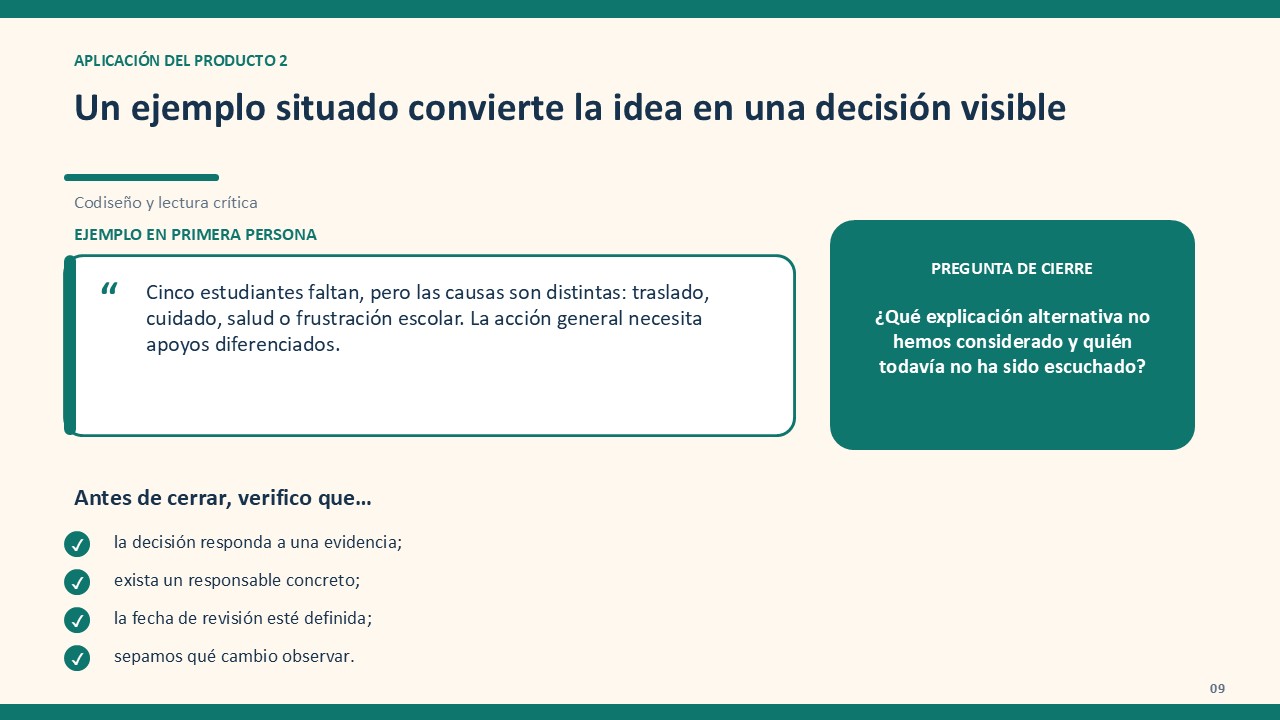 APLICACIÓN DEL PRODUCTO 2

Un ejemplo situado convierte la idea en una decisión visible

Codiseño y lectura crítica

EJEMPLO EN PRIMERA PERSONA

“ Cinco estudiantes faltan, pero las causas son distintas: traslado, cuidado, salud o frustración escolar. La acción general necesita apoyos diferenciados.

PREGUNTA DE CIERRE

¿Qué explicación alternativa no hemos considerado y quién todavía no ha sido escuchado?

Antes de cerrar, verifico que...

✓ la decisión responda a una evidencia;

✓ exista un responsable concreto;

✓ la fecha de revisión esté definida;

✓ sepamos qué cambio observar.

09